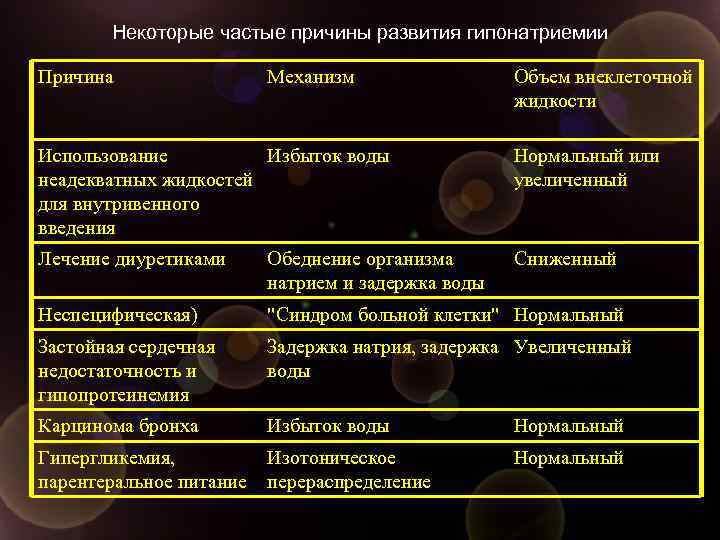 Некоторые частые причины развития гипонатриемии

| Причина | Механизм | Объем внеклеточной жидкости |
|---|---|---|
| Использование неадекватных жидкостей для внутривенного введения | Избыток воды | Нормальный или увеличенный |
| Лечение диуретиками | Обеднение организма натрием и задержка воды | Сниженный |
| Неспецифическая) | "Синдром больной клетки" | Нормальный |
| Застойная сердечная недостаточность и гипопротеинемия | Задержка натрия, задержка воды | Увеличенный |
| Карцинома бронха | Избыток воды | Нормальный |
| Гипергликемия, парентеральное питание | Изотоническое перераспределение | Нормальный |